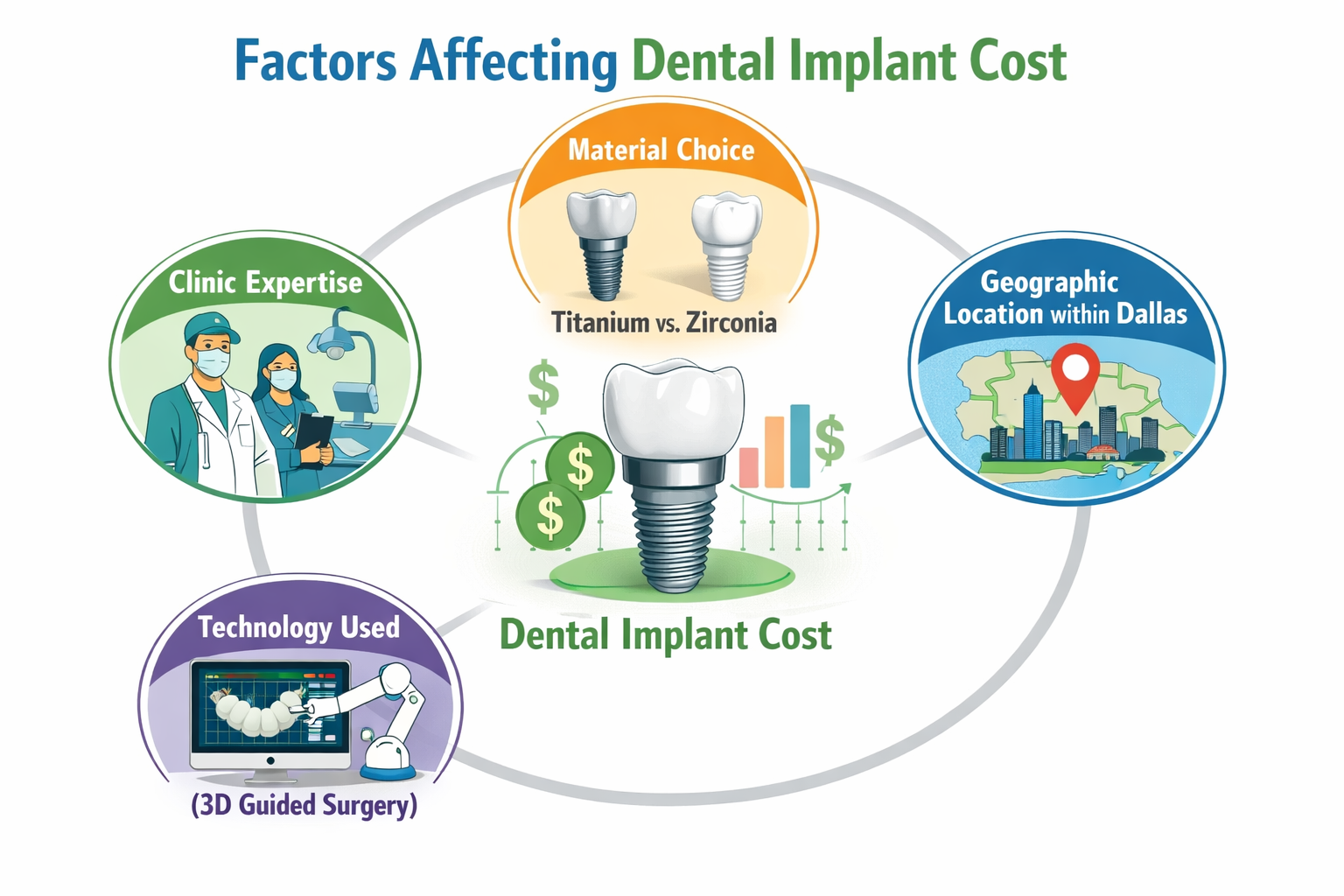 Factors Affecting Dental Implant Cost

Material Choice

Titanium vs. Zirconia

Clinic Expertise

Geographic Location within Dallas

$

$

$

$

Dental Implant Cost

Technology Used

(3D Guided Surgery)